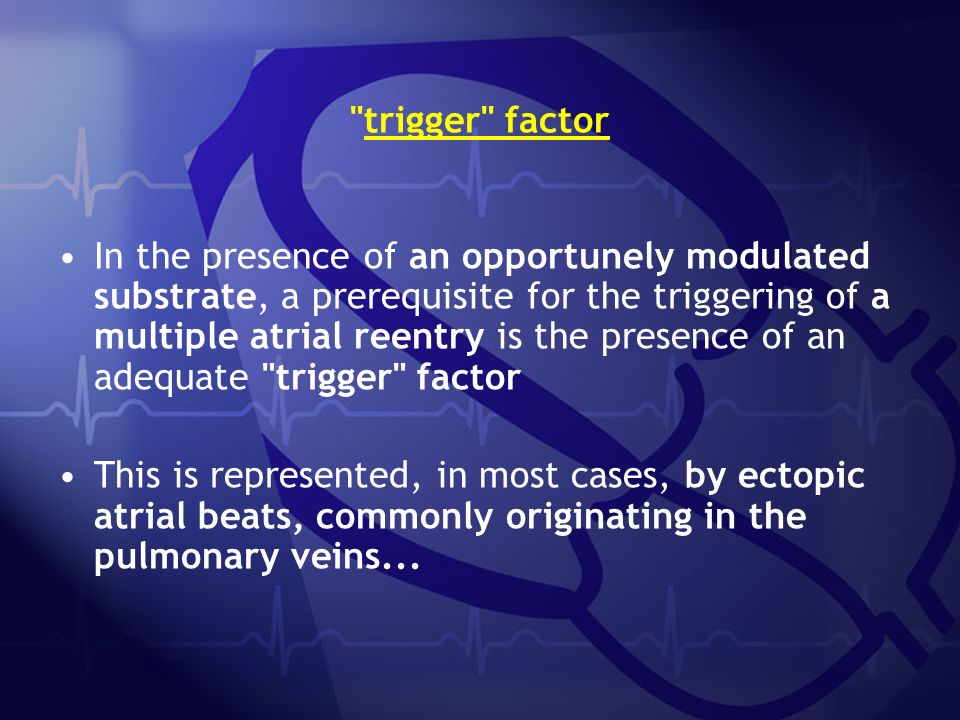 "trigger" factor

• In the presence of an opportunely modulated substrate, a prerequisite for the triggering of a multiple atrial reentry is the presence of an adequate "trigger" factor

• This is represented, in most cases, by ectopic atrial beats, commonly originating in the pulmonary veins...